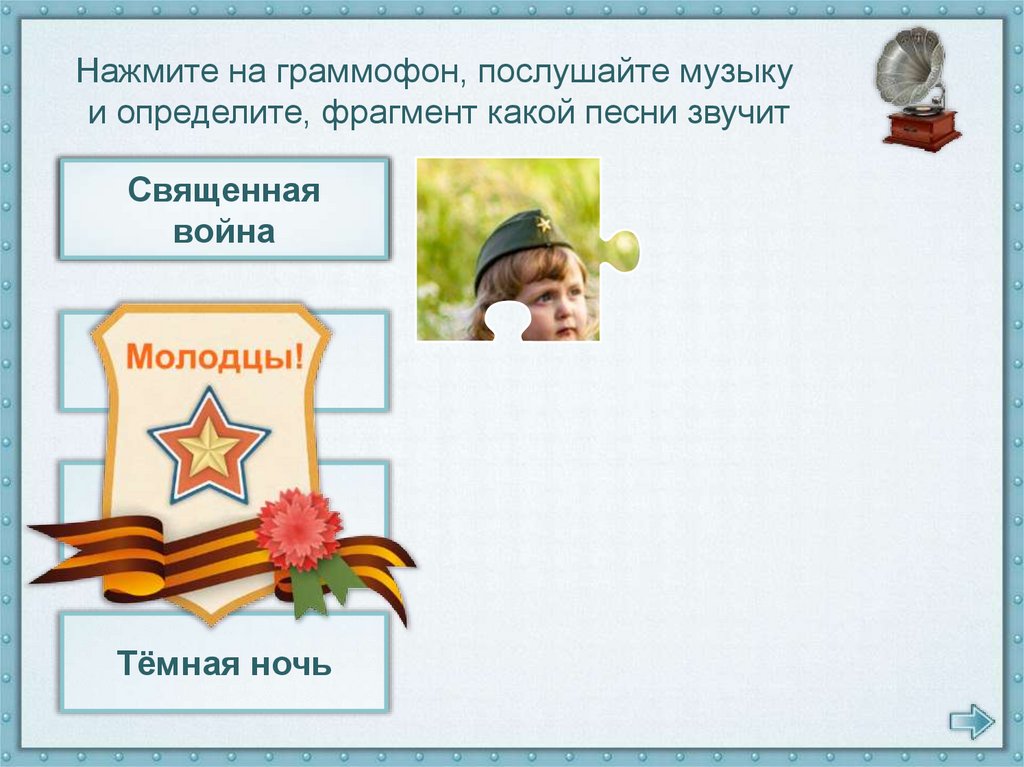 Нажмите на граммофон, послушайте музыку и определите, фрагмент какой песни звучит

Священная война

Молодцы!

Тёмная ночь